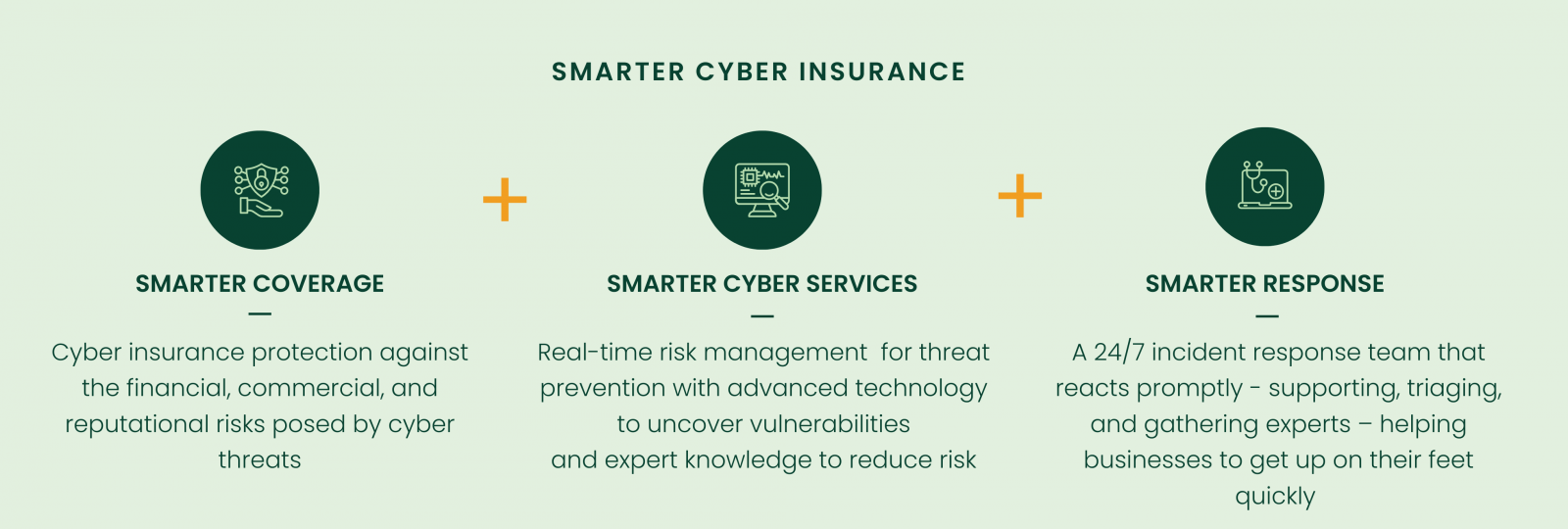 SMARTER CYBER INSURANCE

SMARTER COVERAGE

—

Cyber insurance protection against the financial, commercial, and reputational risks posed by cyber threats

+

SMARTER CYBER SERVICES

—

Real-time risk management for threat prevention with advanced technology to uncover vulnerabilities and expert knowledge to reduce risk

+

SMARTER RESPONSE

—

A 24/7 incident response team that reacts promptly - supporting, triaging, and gathering experts – helping businesses to get up on their feet quickly